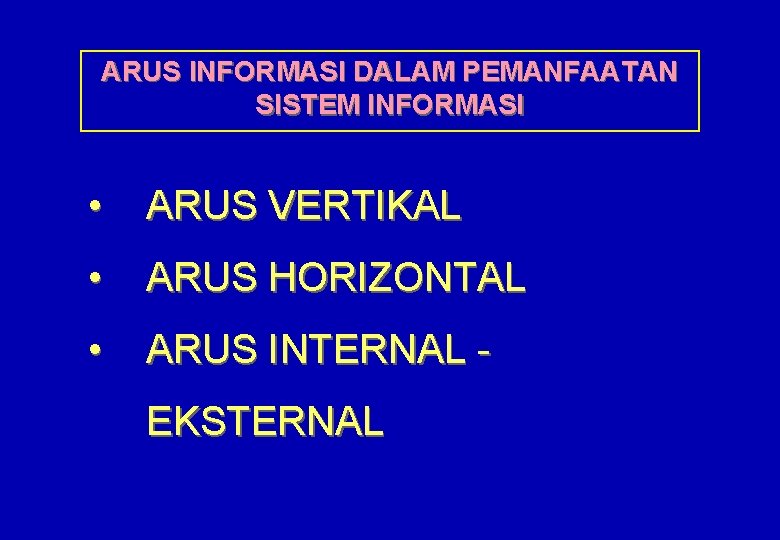 ARUS INFORMASI DALAM PEMANFAATAN SISTEM INFORMASI

• ARUS VERTIKAL
• ARUS HORIZONTAL
• ARUS INTERNAL - EKSTERNAL